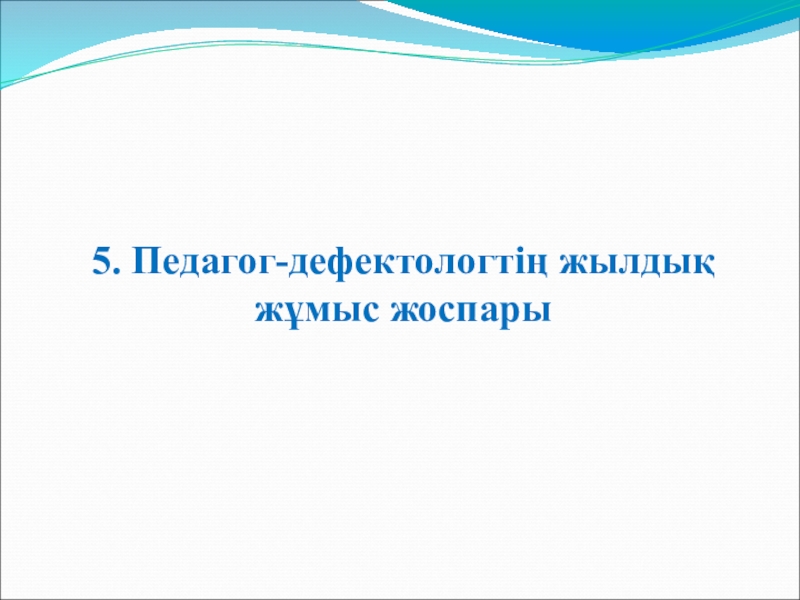 5. Педагог-дефектологтің жылдық жұмыс жоспары